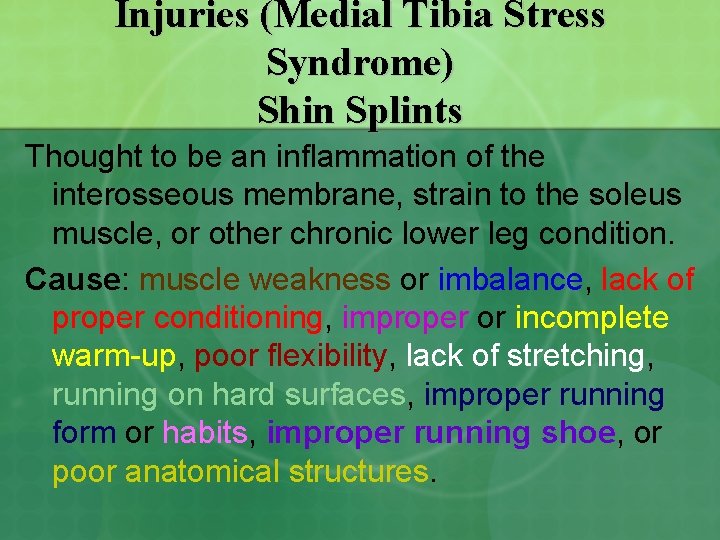 Injuries (Medial Tibia Stress Syndrome)
Shin Splints

Thought to be an inflammation of the interosseous membrane, strain to the soleus muscle, or other chronic lower leg condition.

Cause: muscle weakness or imbalance, lack of proper conditioning, improper or incomplete warm-up, poor flexibility, lack of stretching, running on hard surfaces, improper running form or habits, improper running shoe, or poor anatomical structures.